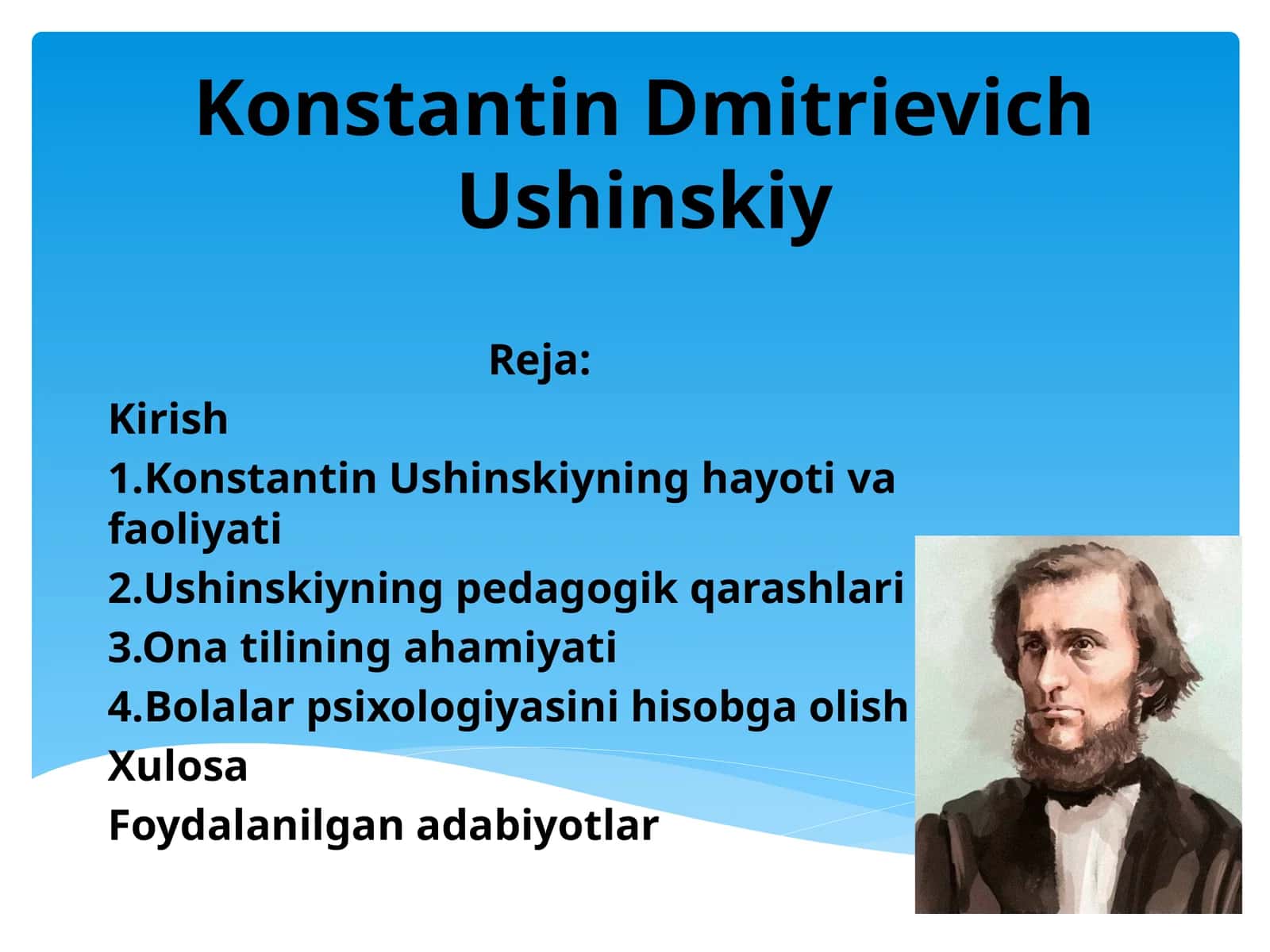 Konstantin Dmitrievich Ushinskiy

Reja:

Kirish

1.Konstantin Ushinskiyning hayoti va faoliyati

2.Ushinskiyning pedagogik qarashlari

3.Ona tilining ahamiyati

4.Bolalar psixologiyasini hisobga olish

Xulosa

Foydalanilgan adabiyotlar